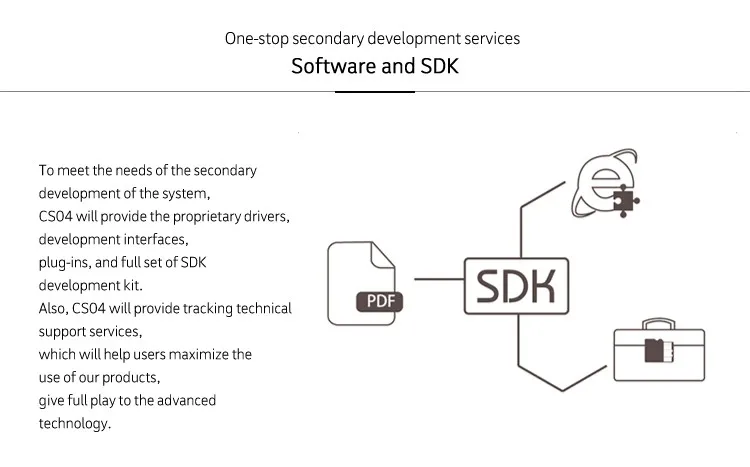 One-stop secondary development services
Software and SDK

To meet the needs of the secondary development of the system, CS04 will provide the proprietary drivers, development interfaces, plug-ins, and full set of SDK development kit. Also, CS04 will provide tracking technical support services, which will help users maximize the use of our products, give full play to the advanced technology.

PDF

SDK